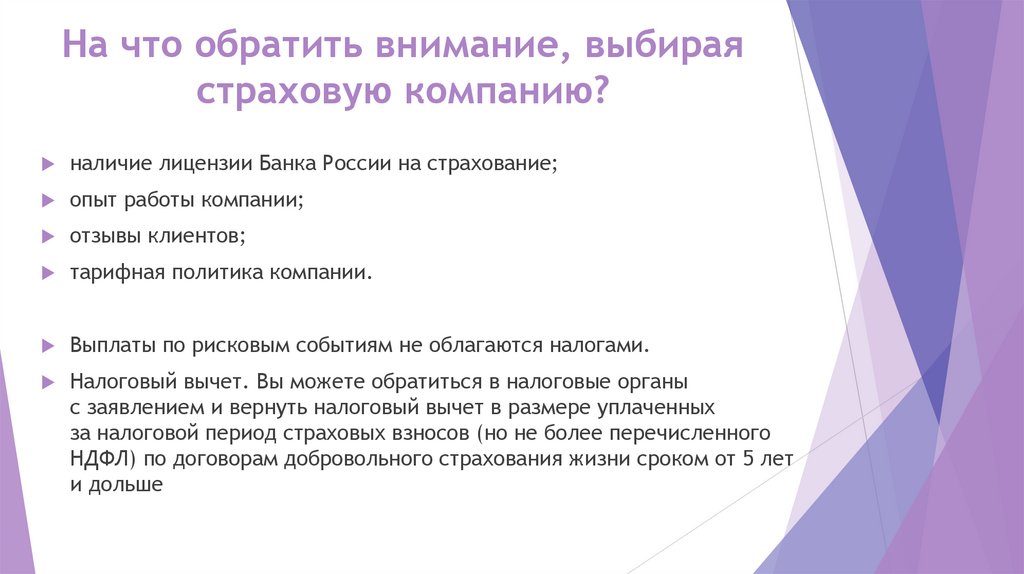 На что обратить внимание, выбирая страховую компанию?

наличие лицензии Банка России на страхование;

опыт работы компании;

отзывы клиентов;

тарифная политика компании.

Выплаты по рисковым событиям не облагаются налогами.

Налоговый вычет. Вы можете обратиться в налоговые органы с заявлением и вернуть налоговый вычет в размере уплаченных за налоговой период страховых взносов (но не более перечисленного НДФЛ) по договорам добровольного страхования жизни сроком от 5 лет и дольше